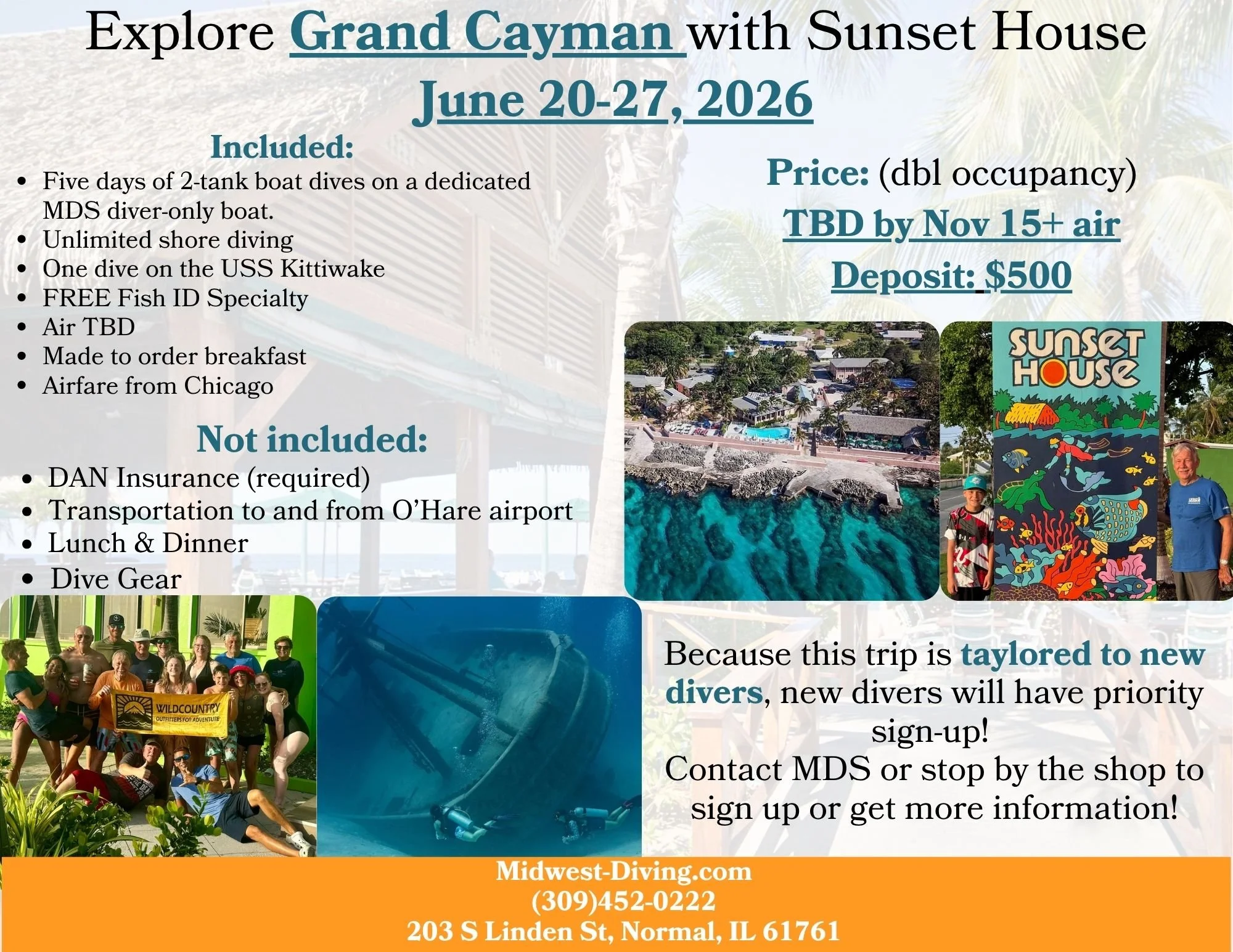 Explore Grand Cayman with Sunset House

June 20-27, 2026

Included:

- Five days of 2-tank boat dives on a dedicated MDS diver-only boat.
- Unlimited shore diving
- One dive on the USS Kittiwake
- FREE Fish ID Specialty
- Air TBD
- Made to order breakfast
- Airfare from Chicago

Not included:

- DAN Insurance (required)
- Transportation to and from O'Hare airport
- Lunch & Dinner
- Dive Gear

Price: (dbl occupancy)

TBD by Nov 15+ air

Deposit: $500

SUNSET HOUSE

WILDCOUNTRY OUTFITTERS FOR ADVENTURE

Because this trip is taylored to new divers, new divers will have priority sign-up!

Contact MDS or stop by the shop to sign up or get more information!

Midwest-Diving.com
(309)452-0222
203 S Linden St, Normal, IL 61761